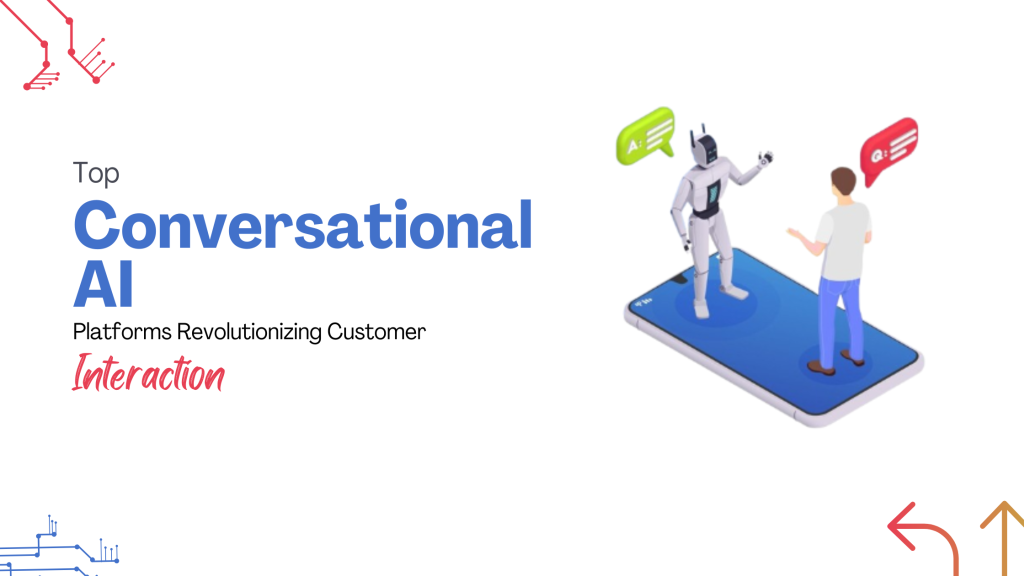 Top
Conversational AI
Platforms Revolutionizing Customer
Interaction

A:

Q: